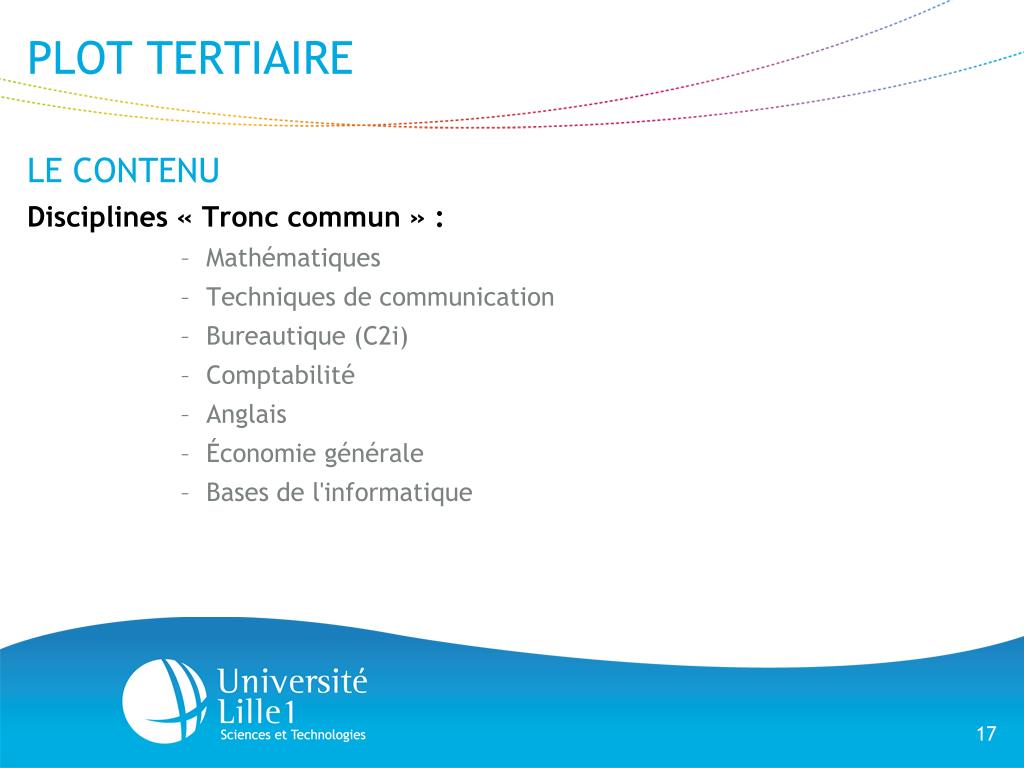 PLOT TERTIAIRE

LE CONTENU

Disciplines « Tronc commun » :

– Mathématiques
– Techniques de communication
– Bureautique (C2i)
– Comptabilité
– Anglais
– Économie générale
– Bases de l'informatique

Université Lille1
Sciences et Technologies

17